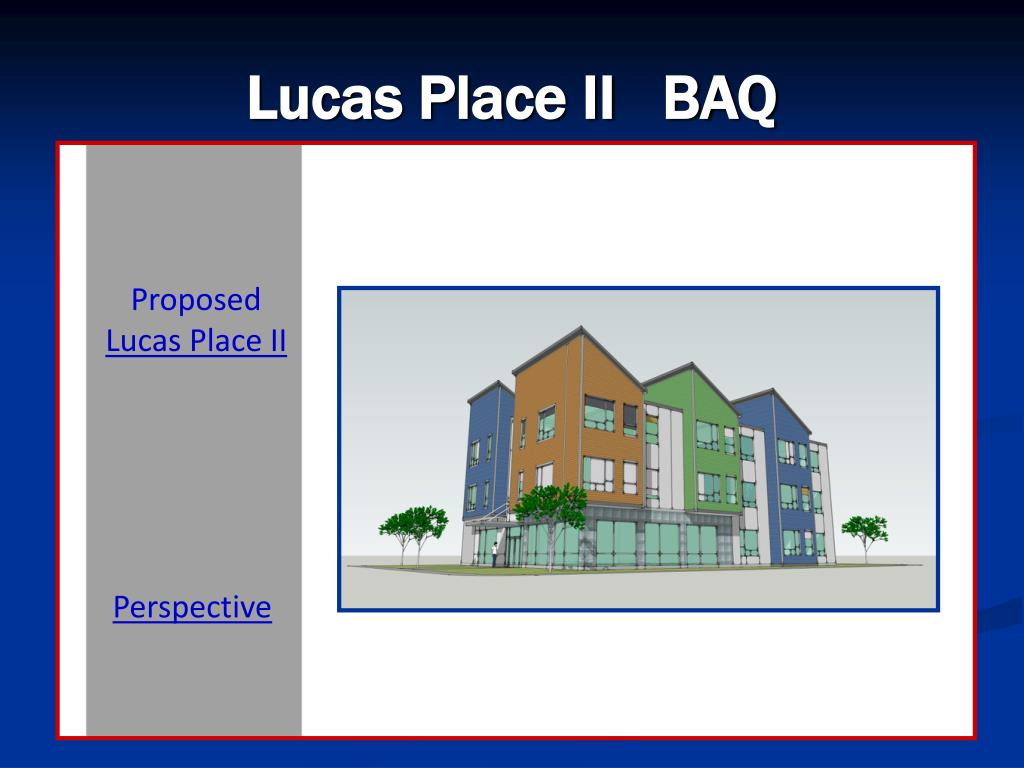 Lucas Place II BAQ

Proposed
Lucas Place II

Perspective